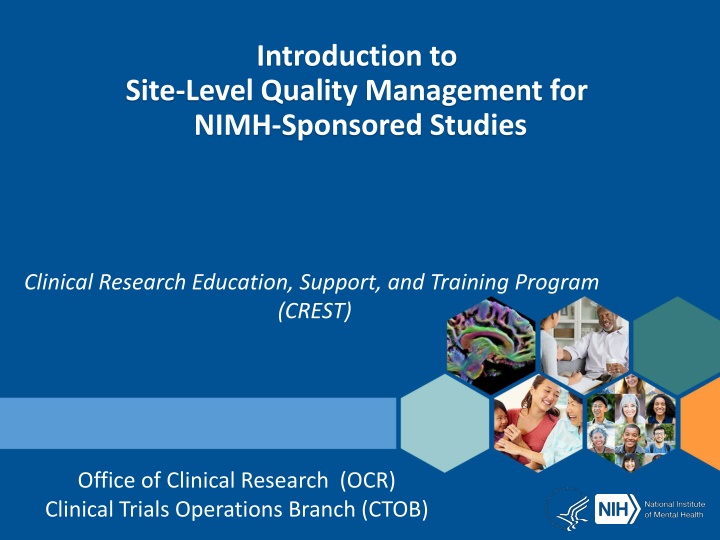 Introduction to
Site-Level Quality Management for
NIMH-Sponsored Studies

Clinical Research Education, Support, and Training Program
(CREST)

Office of Clinical Research (OCR)
Clinical Trials Operations Branch (CTOB)

NIH National Institute of Mental Health